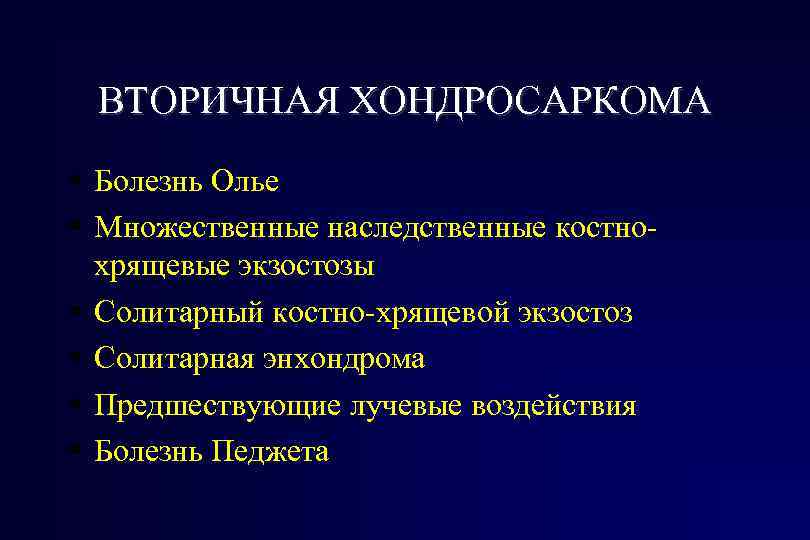 ВТОРИЧНАЯ ХОНДРОСАРКОМА

• Болезнь Олье
• Множественные наследственные костно-хрящевые экзостозы
• Солитарный костно-хрящевой экзостоз
• Солитарная энхондрома
• Предшествующие лучевые воздействия
• Болезнь Педжета